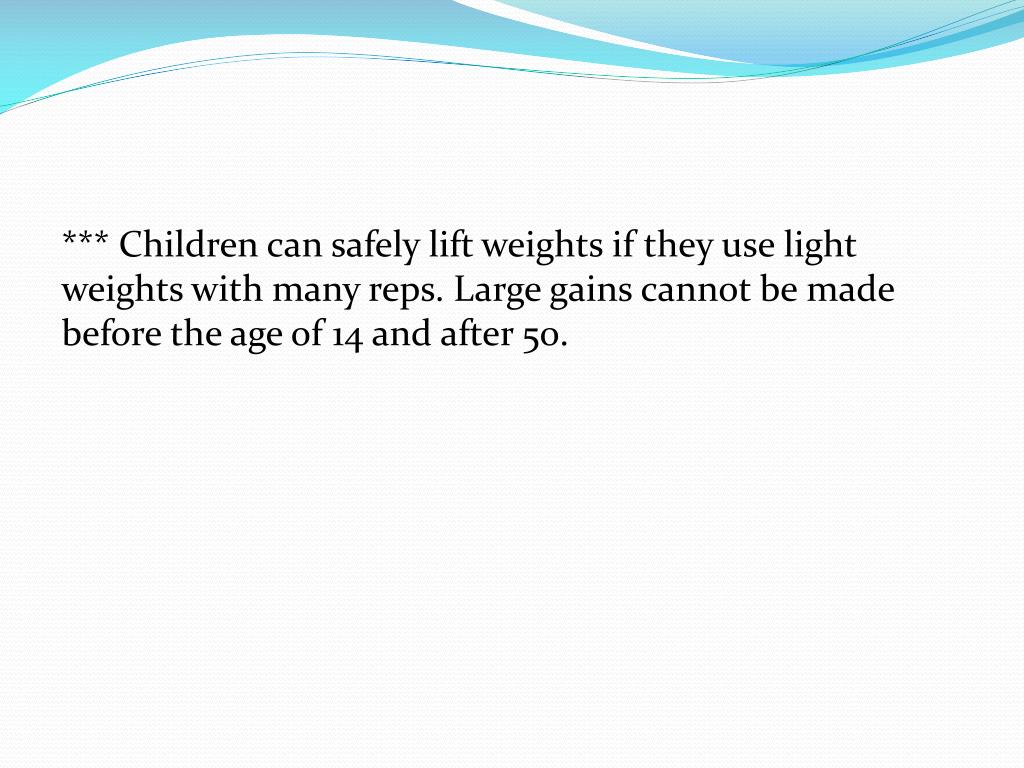 *** Children can safely lift weights if they use light weights with many reps. Large gains cannot be made before the age of 14 and after 50.